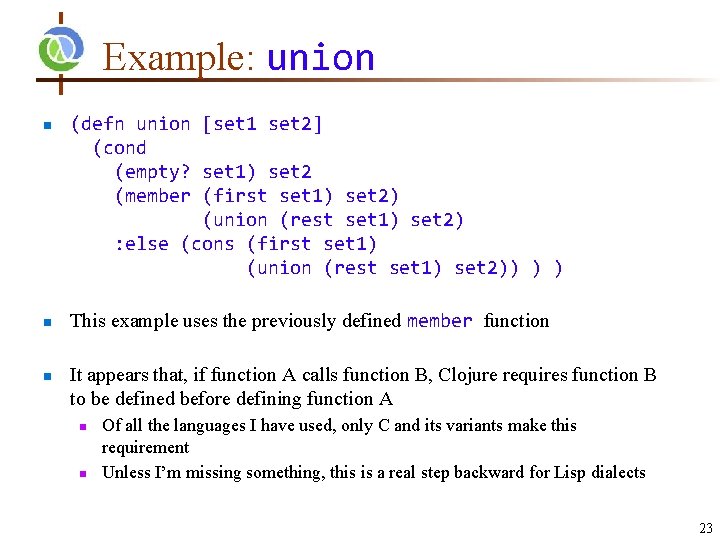 Example: union

(defn union [set1 set2]
  (cond
    (empty? set1) set2
    (member (first set1) set2)
            (union (rest set1) set2)
    :else (cons (first set1)
                (union (rest set1) set2)) ) )

This example uses the previously defined member function

It appears that, if function A calls function B, Clojure requires function B to be defined before defining function A

Of all the languages I have used, only C and its variants make this requirement

Unless I'm missing something, this is a real step backward for Lisp dialects

23